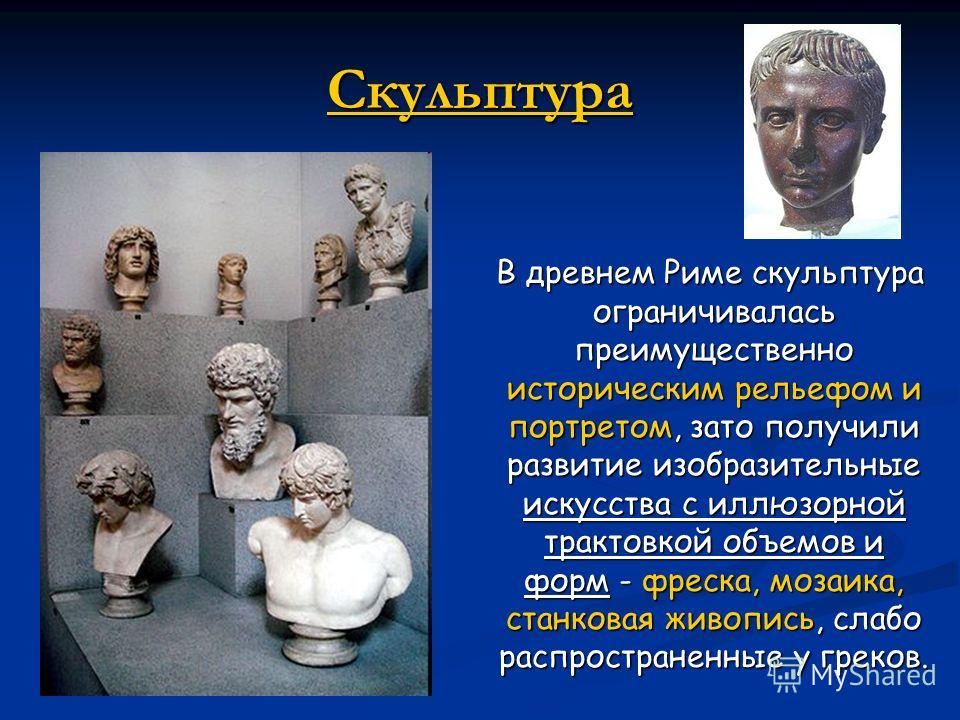 Скульптура

В древнем Риме скульптура ограничивалась преимущественно историческим рельефом и портретом, зато получили развитие изобразительные искусства с иллюзорной трактовкой объемов и форм - фреска, мозаика, станковая живопись, слабо распространенные у греков.

MyShared